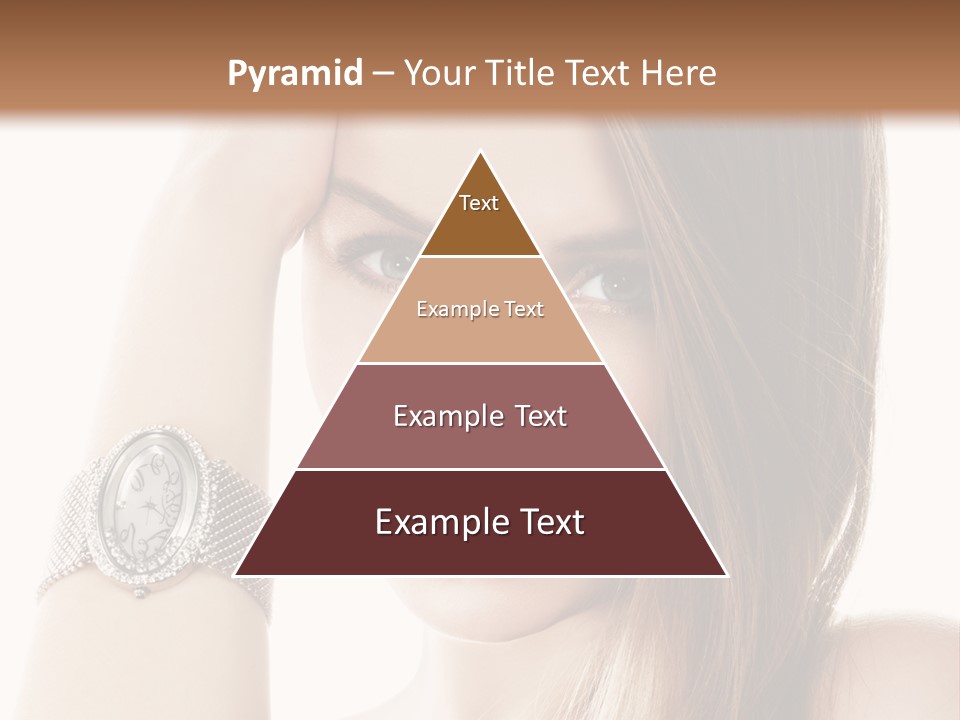 Pyramid – Your Title Text Here

Text

Example Text

Example Text

Example Text